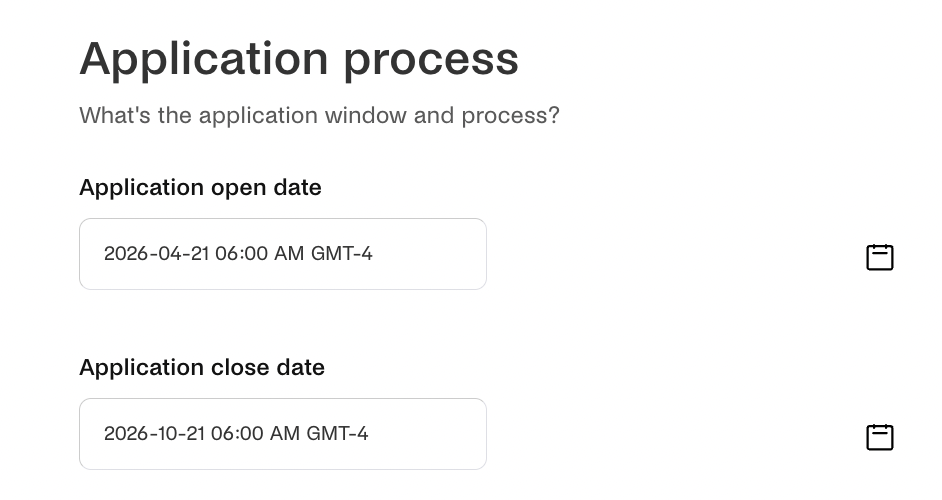 Application process

What's the application window and process?

Application open date

2026-04-21 06:00 AM GMT-4

Application close date

2026-10-21 06:00 AM GMT-4